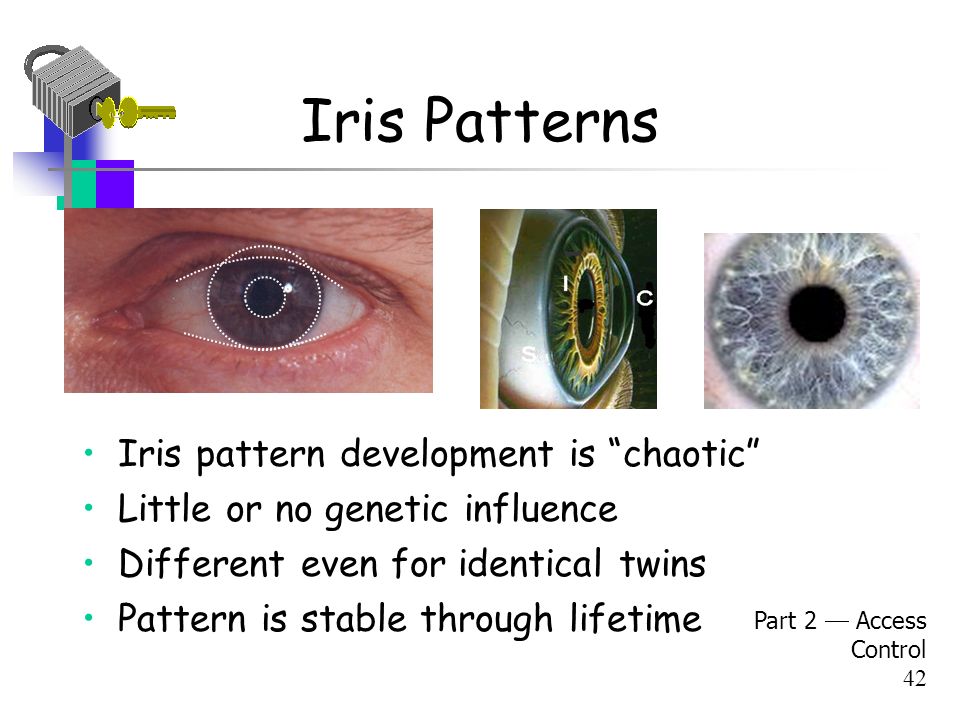 Iris Patterns

I

C

S

• Iris pattern development is “chaotic”
• Little or no genetic influence
• Different even for identical twins
• Pattern is stable through lifetime

Part 2 — Access Control
42